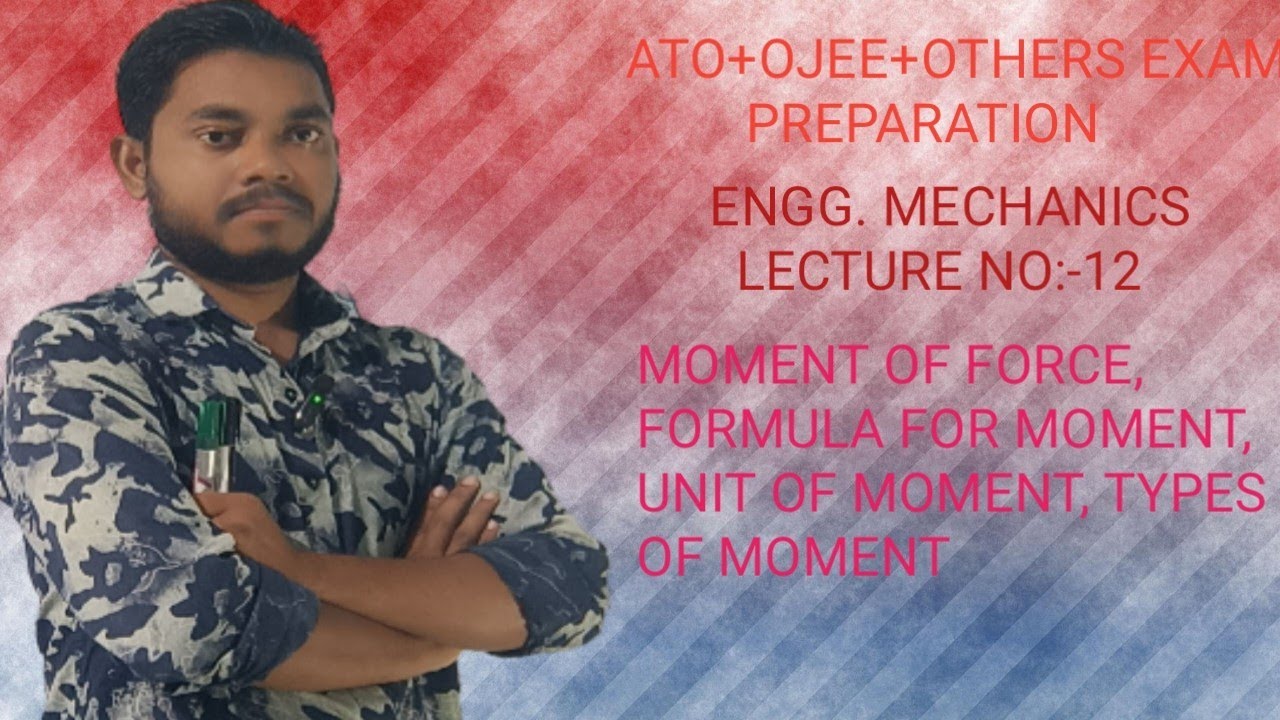 ATO+OJEE+OTHERS EXAM PREPARATION

ENGG. MECHANICS LECTURE NO:-12

MOMENT OF FORCE, FORMULA FOR MOMENT, UNIT OF MOMENT, TYPES OF MOMENT